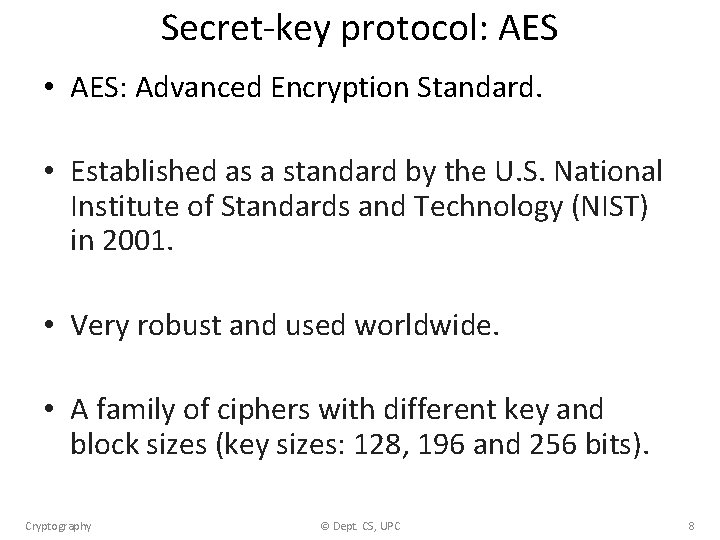 Secret-key protocol: AES

• AES: Advanced Encryption Standard.

• Established as a standard by the U.S. National Institute of Standards and Technology (NIST) in 2001.

• Very robust and used worldwide.

• A family of ciphers with different key and block sizes (key sizes: 128, 196 and 256 bits).

Cryptography

© Dept. CS, UPC

8